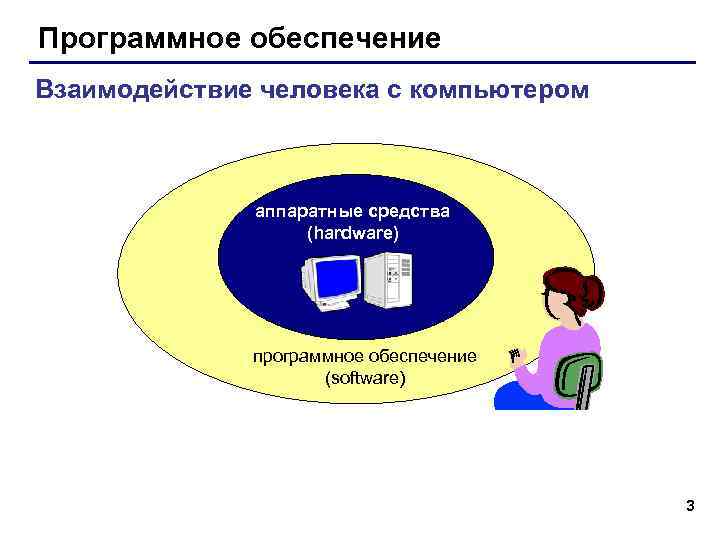 Программное обеспечение

Взаимодействие человека с компьютером

аппаратные средства
(hardware)

программное обеспечение
(software)

3